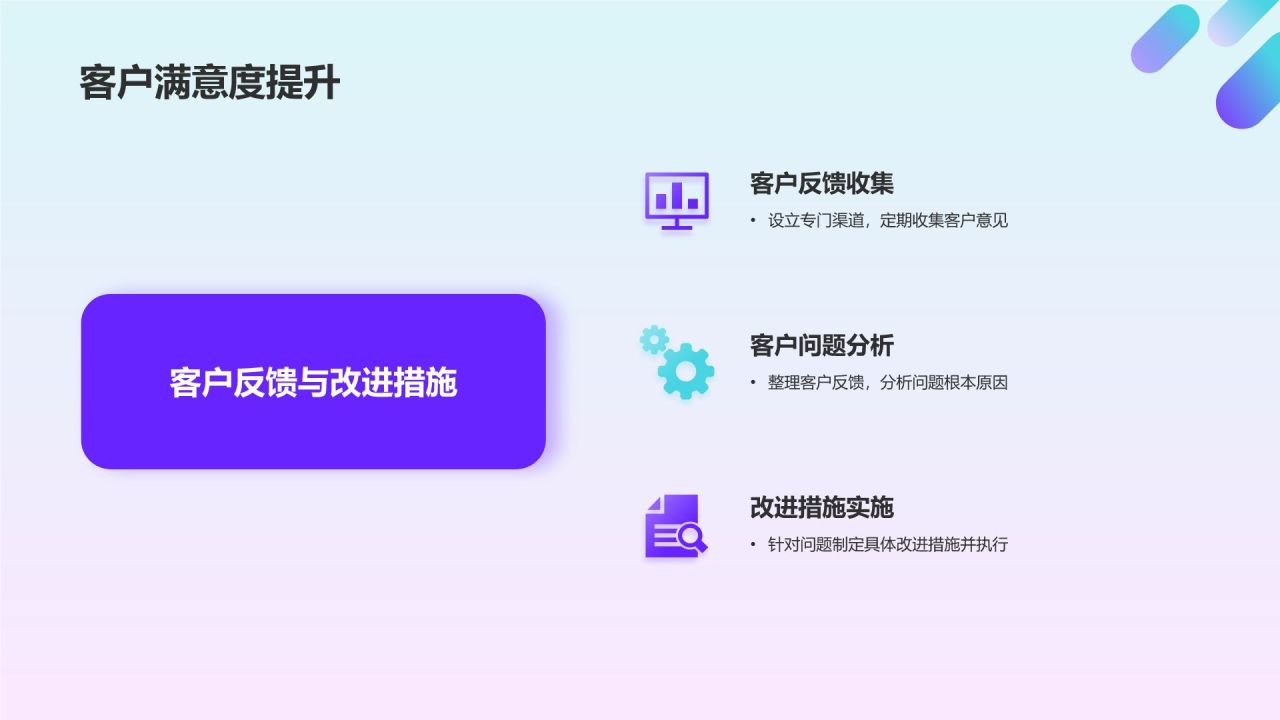 客户满意度提升

客户反馈与改进措施

客户反馈收集

• 设立专门渠道，定期收集客户意见

客户问题分析

• 整理客户反馈，分析问题根本原因

改进措施实施

• 针对问题制定具体改进措施并执行